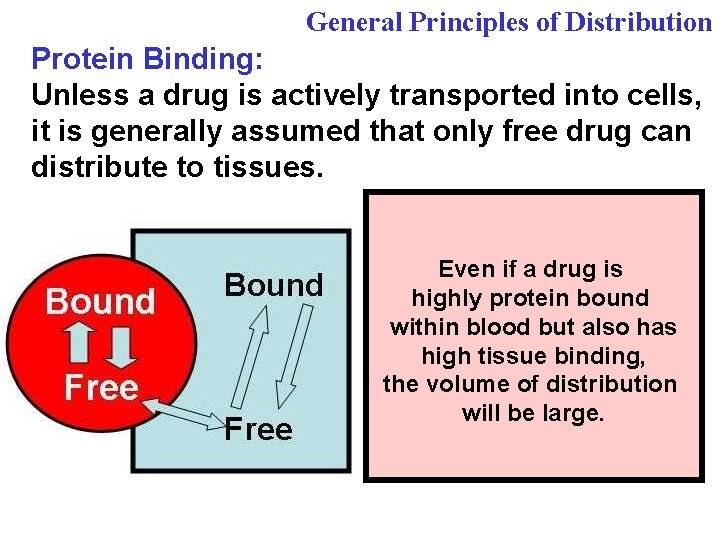 General Principles of Distribution

Protein Binding:
Unless a drug is actively transported into cells, it is generally assumed that only free drug can distribute to tissues.

Bound
Free

Bound
Free

Even if a drug is highly protein bound within blood but also has high tissue binding, the volume of distribution will be large.